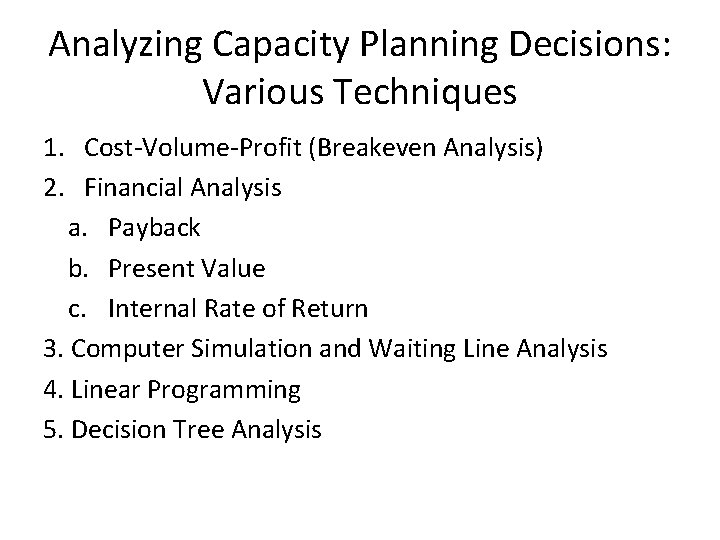 Analyzing Capacity Planning Decisions: Various Techniques

1. Cost-Volume-Profit (Breakeven Analysis)
2. Financial Analysis
a. Payback
b. Present Value
c. Internal Rate of Return
3. Computer Simulation and Waiting Line Analysis
4. Linear Programming
5. Decision Tree Analysis